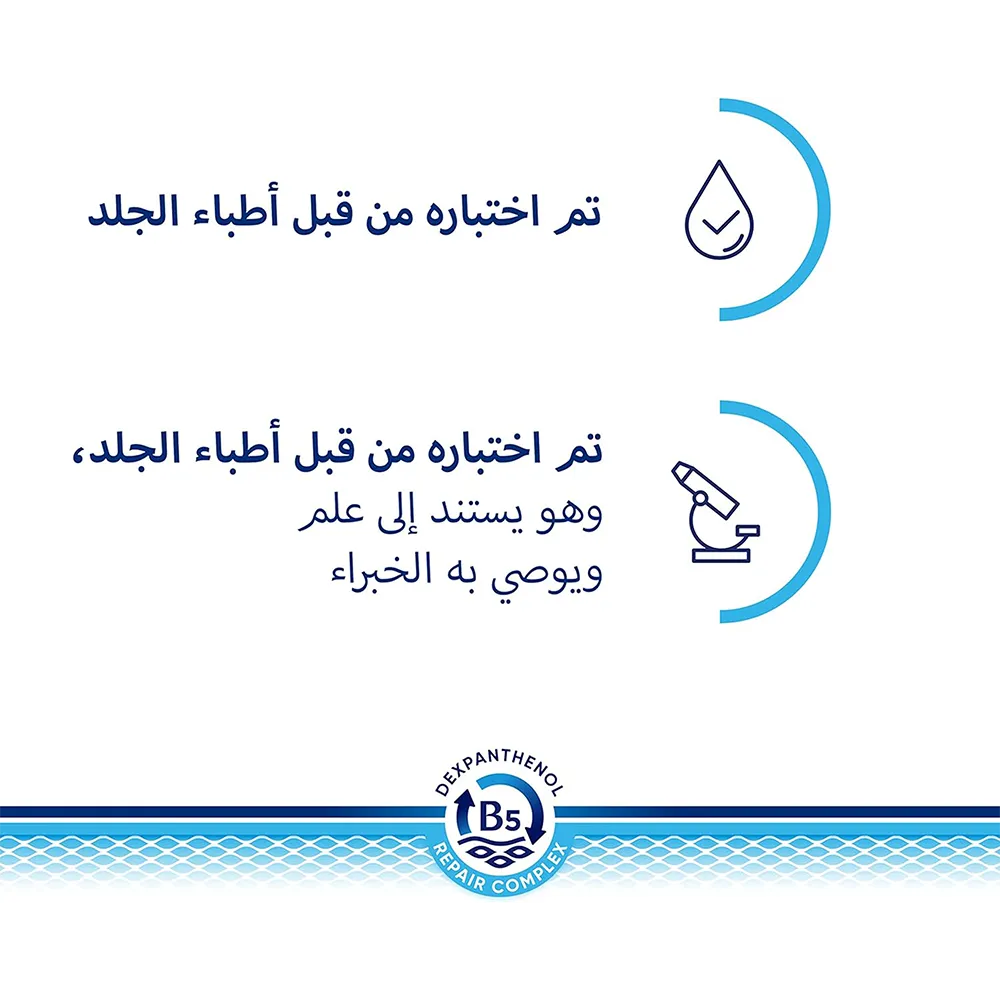 تم اختباره من قبل أطباء الجلد

تم اختباره من قبل أطباء الجلد،
وهو يستند إلى علم
ويوصي به الخبراء

DEXPANTHENOL
B5
REPAIR COMPLEX